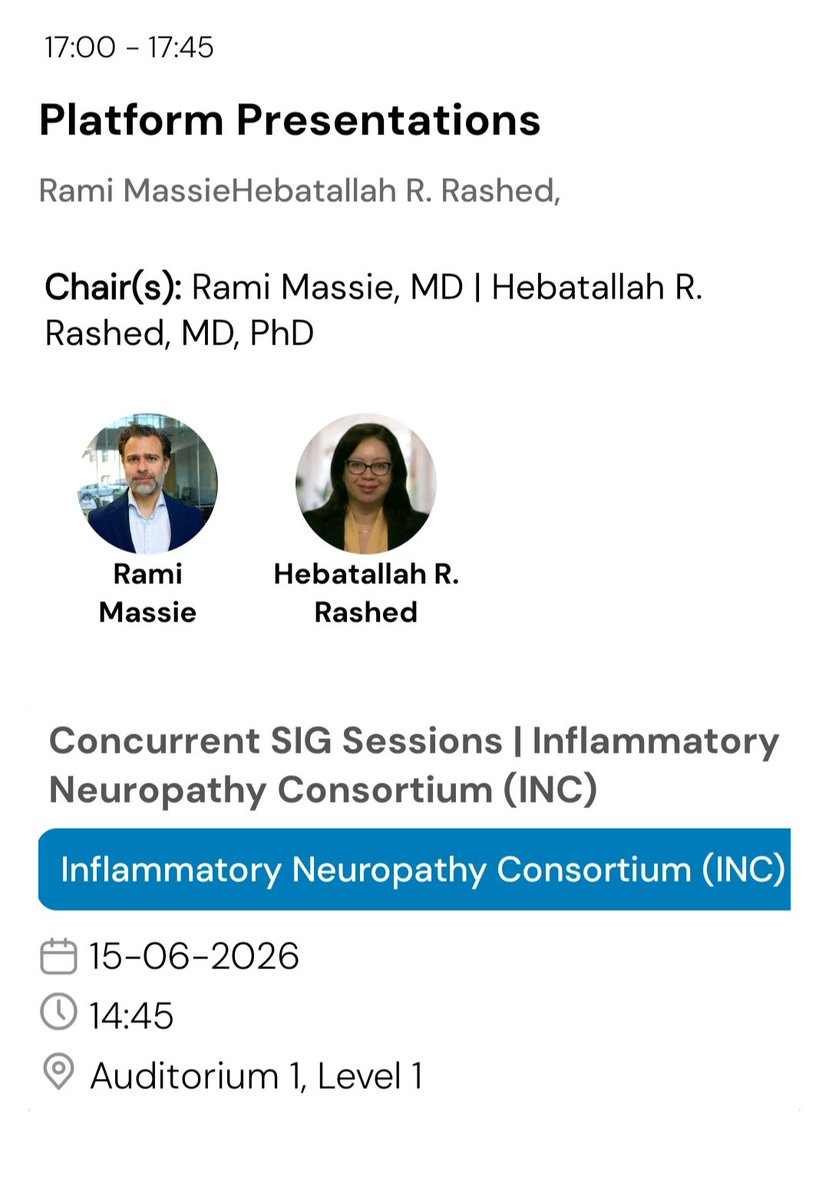 17:00 - 17:45

Platform Presentations

Rami MassieHebatallah R. Rashed,

Chair(s): Rami Massie, MD | Hebatallah R. Rashed, MD, PhD

Rami Massie

Hebatallah R. Rashed

Concurrent SIG Sessions | Inflammatory Neuropathy Consortium (INC)

Inflammatory Neuropathy Consortium (INC)

15-06-2026

14:45

Auditorium 1, Level 1